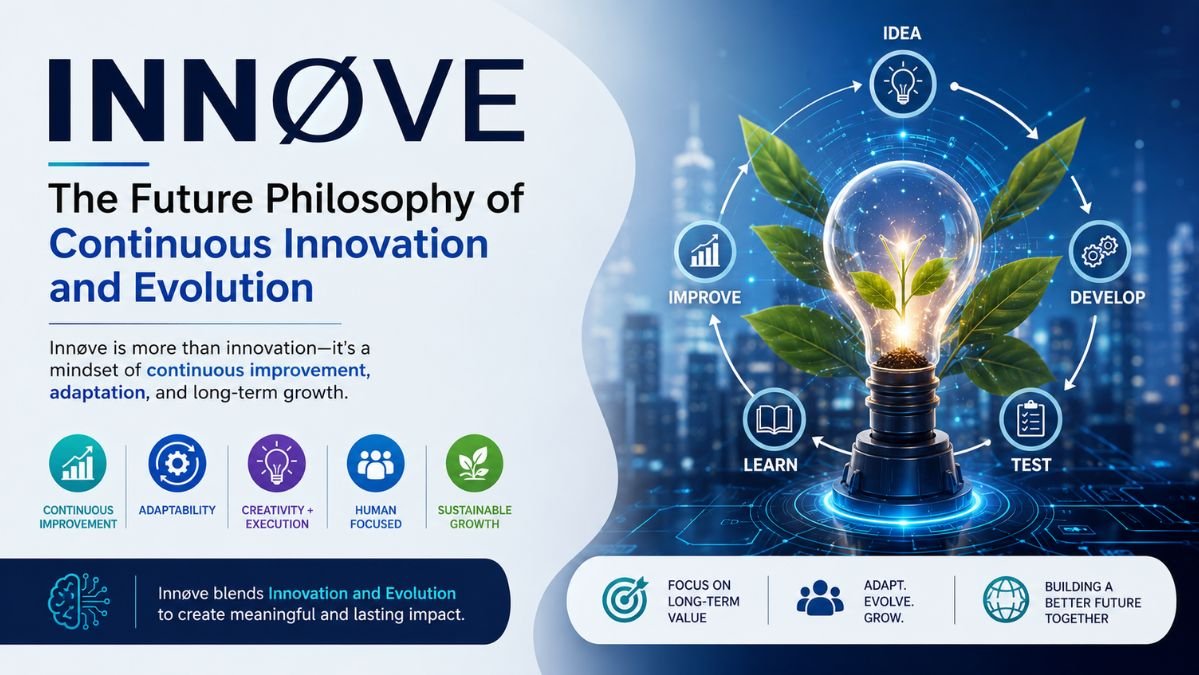 INNØVE

The Future Philosophy of Continuous Innovation and Evolution

Innøve is more than innovation—it's a mindset of continuous improvement, adaptation, and long-term growth.

CONTINUOUS IMPROVEMENT

ADAPTABILITY

CREATIVITY + EXECUTION

HUMAN FOCUSED

SUSTAINABLE GROWTH

Innøve blends Innovation and Evolution to create meaningful and lasting impact.

IDEA

DEVELOP

TEST

LEARN

IMPROVE

FOCUS ON LONG-TERM VALUE

ADAPT. EVOLVE. GROW.

BUILDING A BETTER FUTURE TOGETHER